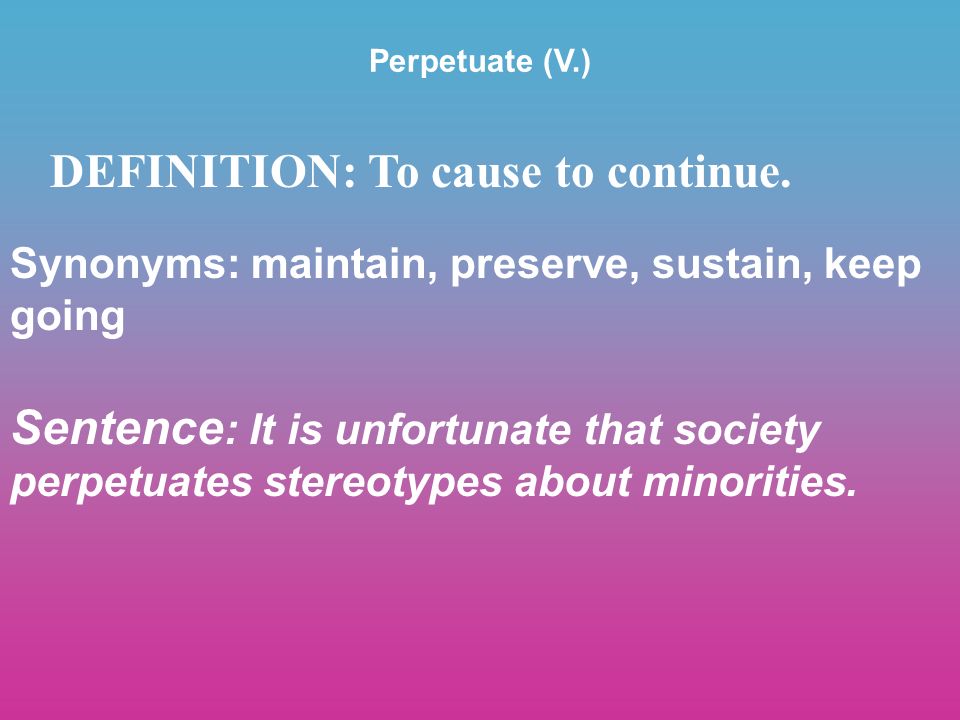 Perpetuate (V.)

DEFINITION: To cause to continue.

Synonyms: maintain, preserve, sustain, keep going

Sentence: It is unfortunate that society perpetuates stereotypes about minorities.